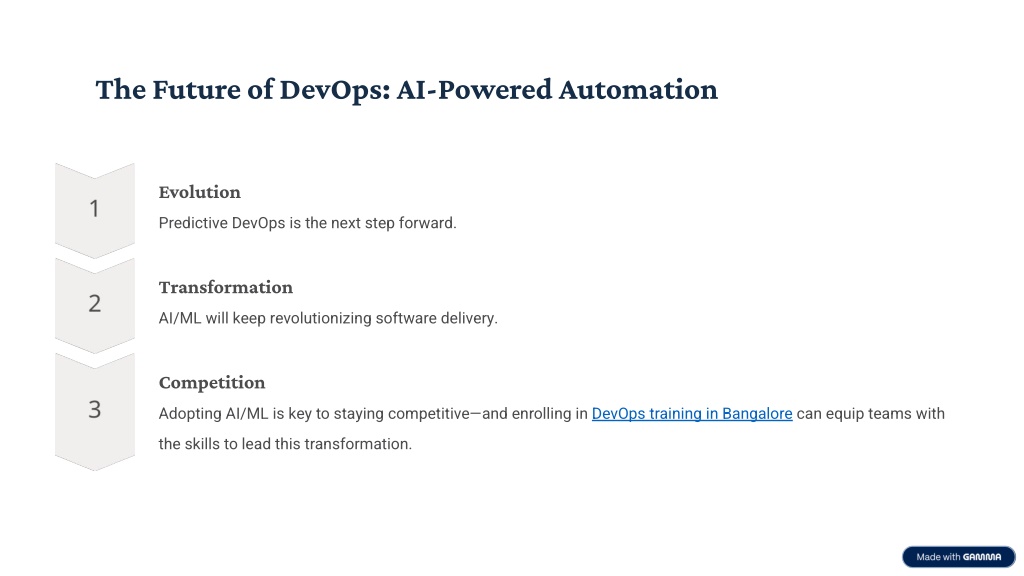 The Future of DevOps: AI-Powered Automation

1

Evolution

Predictive DevOps is the next step forward.

2

Transformation

AI/ML will keep revolutionizing software delivery.

3

Competition

Adopting AI/ML is key to staying competitive—and enrolling in DevOps training in Bangalore can equip teams with the skills to lead this transformation.

Made with GAMMA